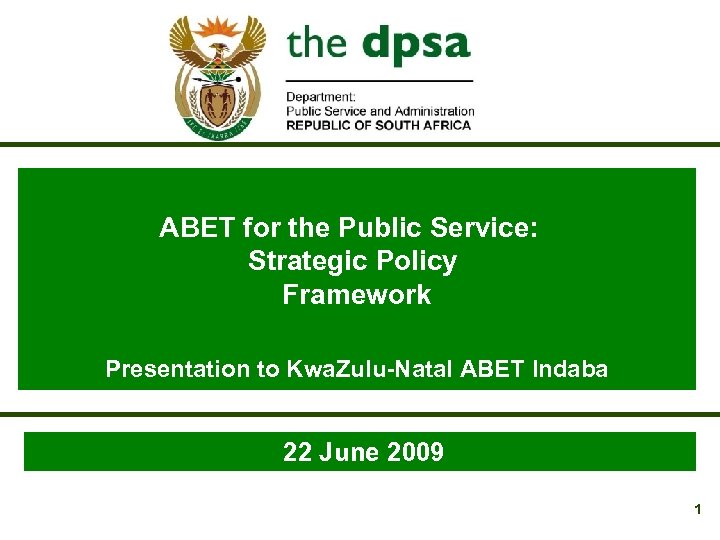 the dpsa

Department:
Public Service and Administration
REPUBLIC OF SOUTH AFRICA

ABET for the Public Service: Strategic Policy Framework

Presentation to KwaZulu-Natal ABET Indaba

22 June 2009

1